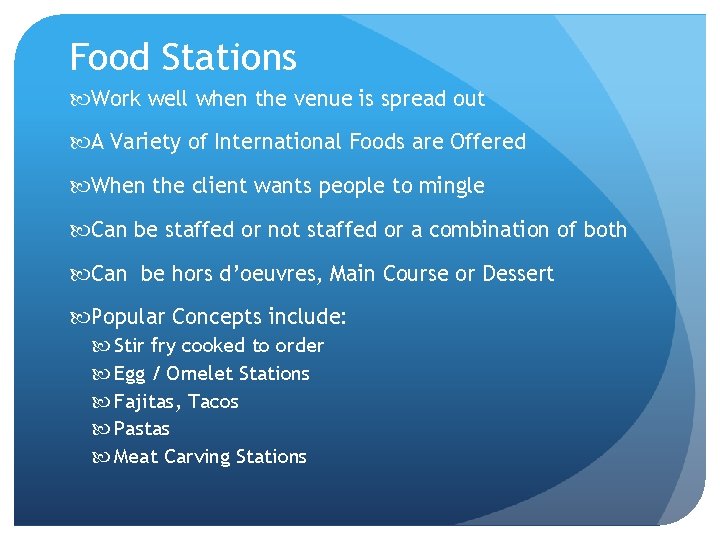 Food Stations

Work well when the venue is spread out

A Variety of International Foods are Offered

When the client wants people to mingle

Can be staffed or not staffed or a combination of both

Can  be hors d'oeuvres, Main Course or Dessert

Popular Concepts include:

Stir fry cooked to order

Egg / Omelet Stations

Fajitas, Tacos

Pastas

Meat Carving Stations